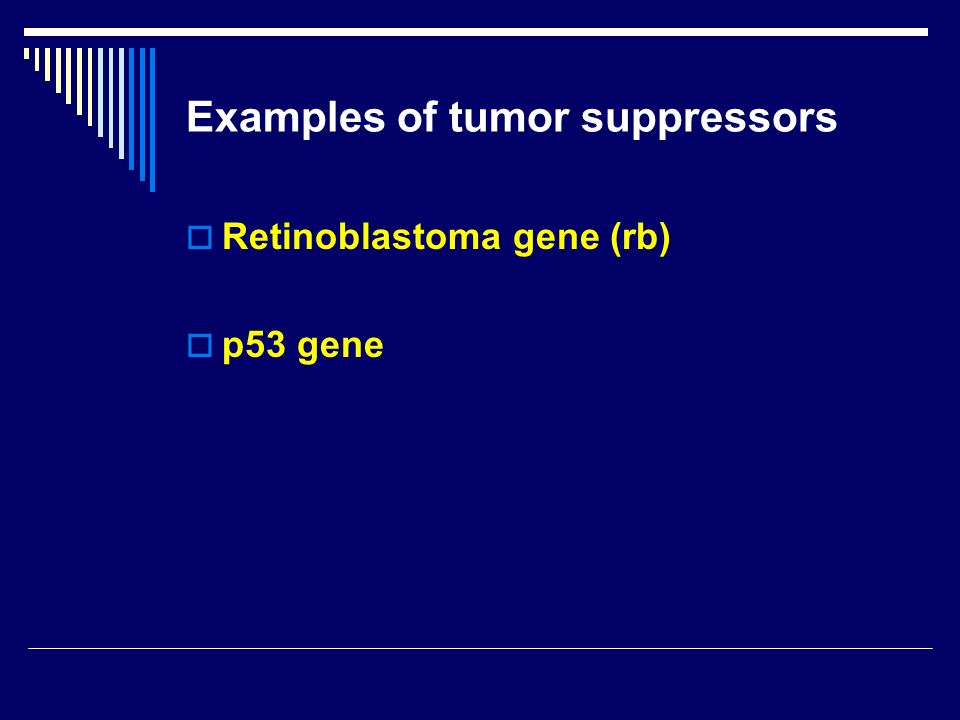 Examples of tumor suppressors

Retinoblastoma gene (rb)

p53 gene